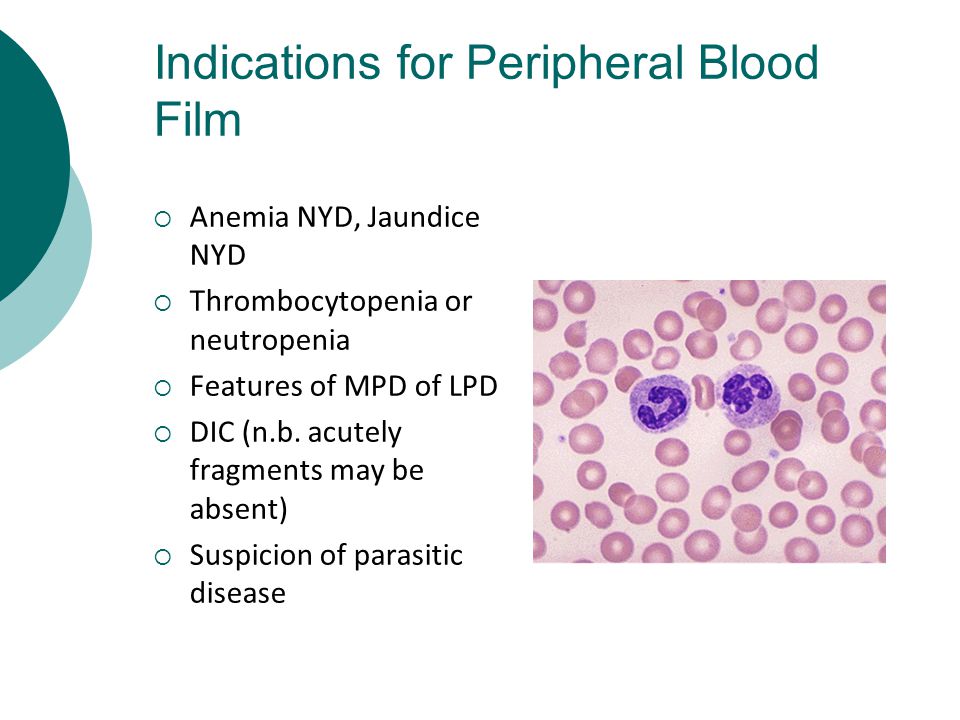 Indications for Peripheral Blood Film

○ Anemia NYD, Jaundice NYD
○ Thrombocytopenia or neutropenia
○ Features of MPD of LPD
○ DIC (n.b. acutely fragments may be absent)
○ Suspicion of parasitic disease